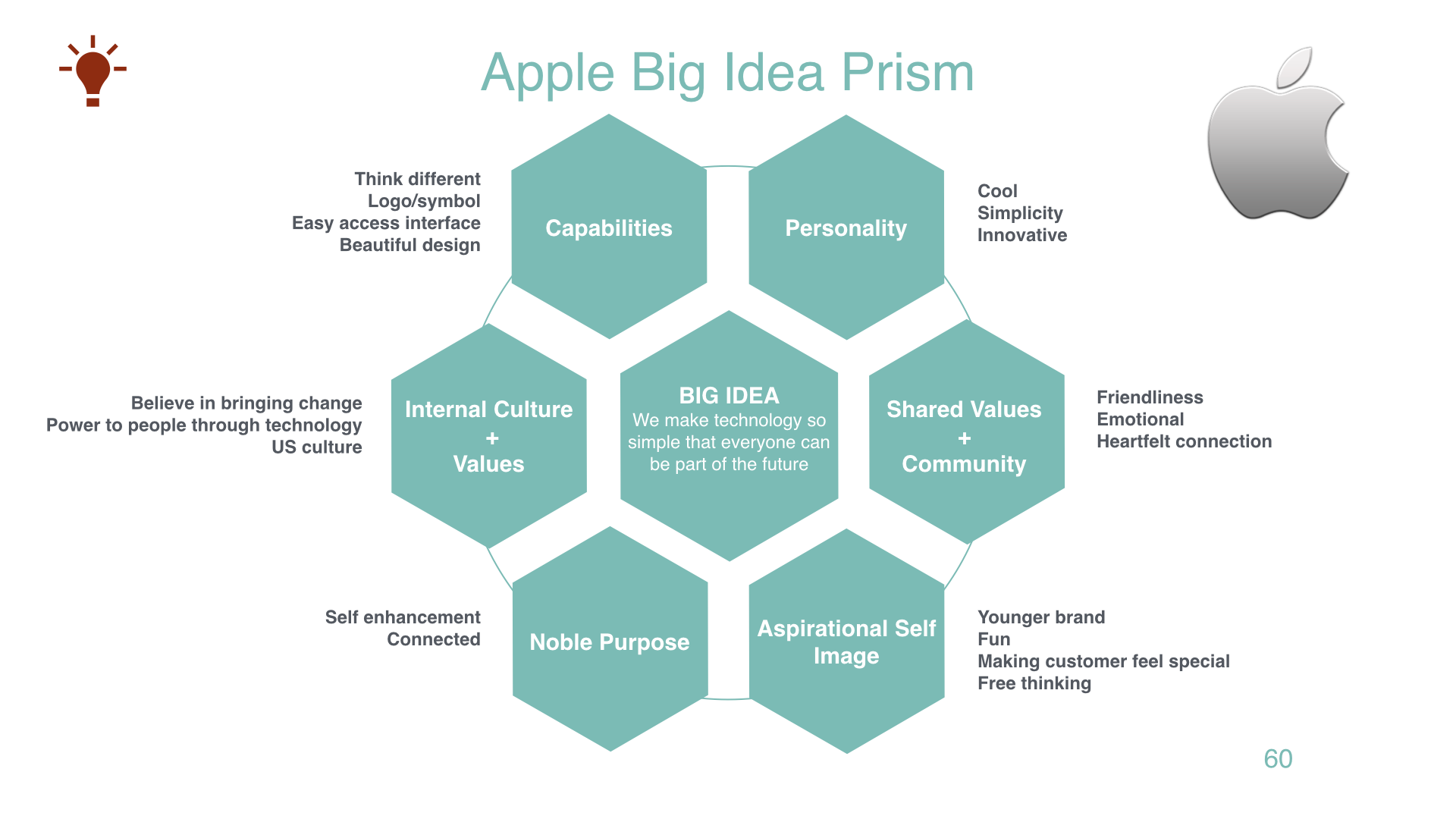 Apple Big Idea Prism

Think different
Logo/symbol
Easy access interface
Beautiful design

Capabilities

Personality

Cool
Simplicity
Innovative

Believe in bringing change
Power to people through technology
US culture

Internal Culture
+
Values

BIG IDEA
We make technology so simple that everyone can be part of the future

Shared Values
+
Community

Friendliness
Emotional
Heartfelt connection

Self enhancement
Connected

Noble Purpose

Aspirational Self Image

Younger brand
Fun
Making customer feel special
Free thinking

60